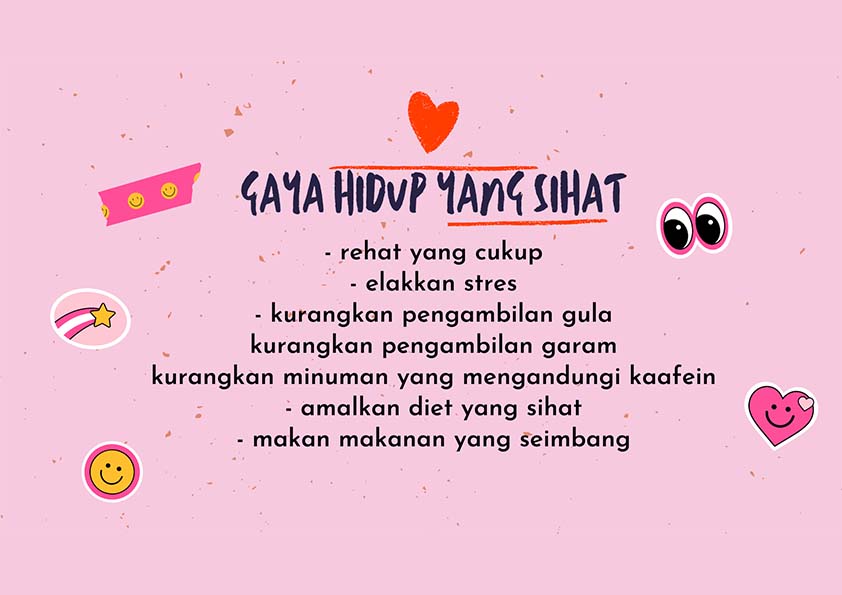 GAYA HIDUP YANG SIHAT

- rehat yang cukup
- elakkan stres
- kurangkan pengambilan gula
kurangkan pengambilan garam
kurangkan minuman yang mengandungi kaafein
- amalkan diet yang sihat
- makan makanan yang seimbang